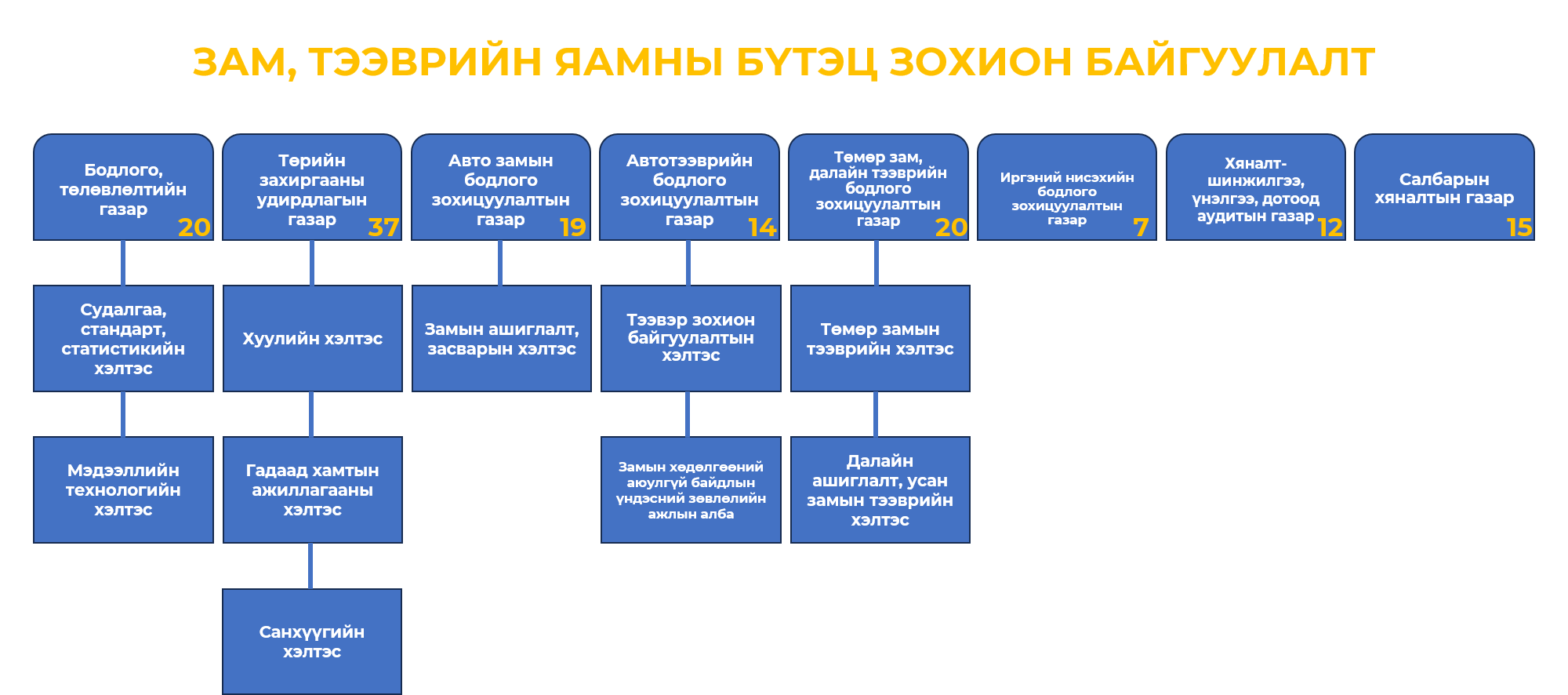 ЗАМ, ТЭЭВРИЙН ЯАМНЫ БҮТЭЦ ЗОХИОН БАЙГУУЛАЛТ

Бодлого, төлөвлөлтийн газар 20

Судалгаа, стандарт, статистикийн хэлтэс

Мэдээллийн технологийн хэлтэс

Төрийн захиргааны удирдлагын газар 37

Хуулийн хэлтэс

Гадаад хамтын ажиллагааны хэлтэс

Санхүүгийн хэлтэс

Авто замын бодлого зохицуулалтын газар 19

Замын ашиглалт, засварын хэлтэс

Автотээврийн бодлого зохицуулалтын газар 14

Тээвэр зохион байгуулалтын хэлтэс

Замын хөдөлгөөний аюулгүй байдлын үндэсний зөвлөлийн ажлын алба

Төмөр зам, далайн тээврийн бодлого зохицуулалтын газар 20

Төмөр замын тээврийн хэлтэс

Далайн ашиглалт, усан замын тээврийн хэлтэс

Иргэний нисэхийн бодлого зохицуулалтын газар 7

Хяналт-шинжилгээ, үнэлгээ, дотоод аудитын газар 12

Салбарын хяналтын газар 15